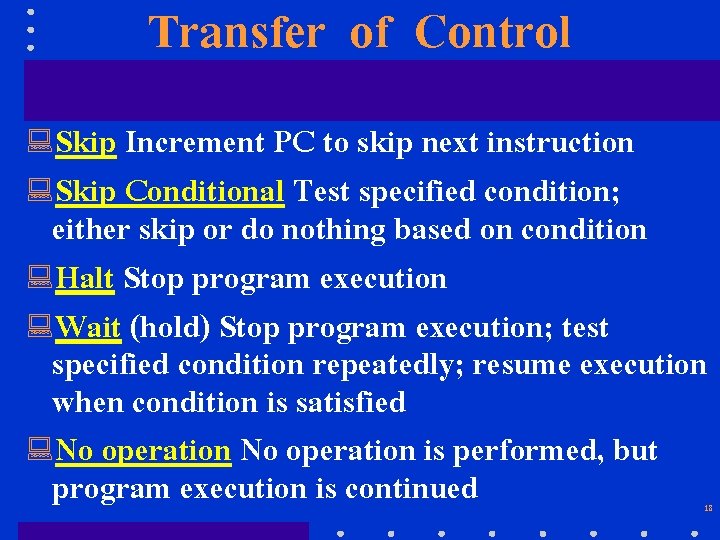 Transfer of Control

Skip Increment PC to skip next instruction

Skip Conditional Test specified condition; either skip or do nothing based on condition

Halt Stop program execution

Wait (hold) Stop program execution; test specified condition repeatedly; resume execution when condition is satisfied

No operation No operation is performed, but program execution is continued

18